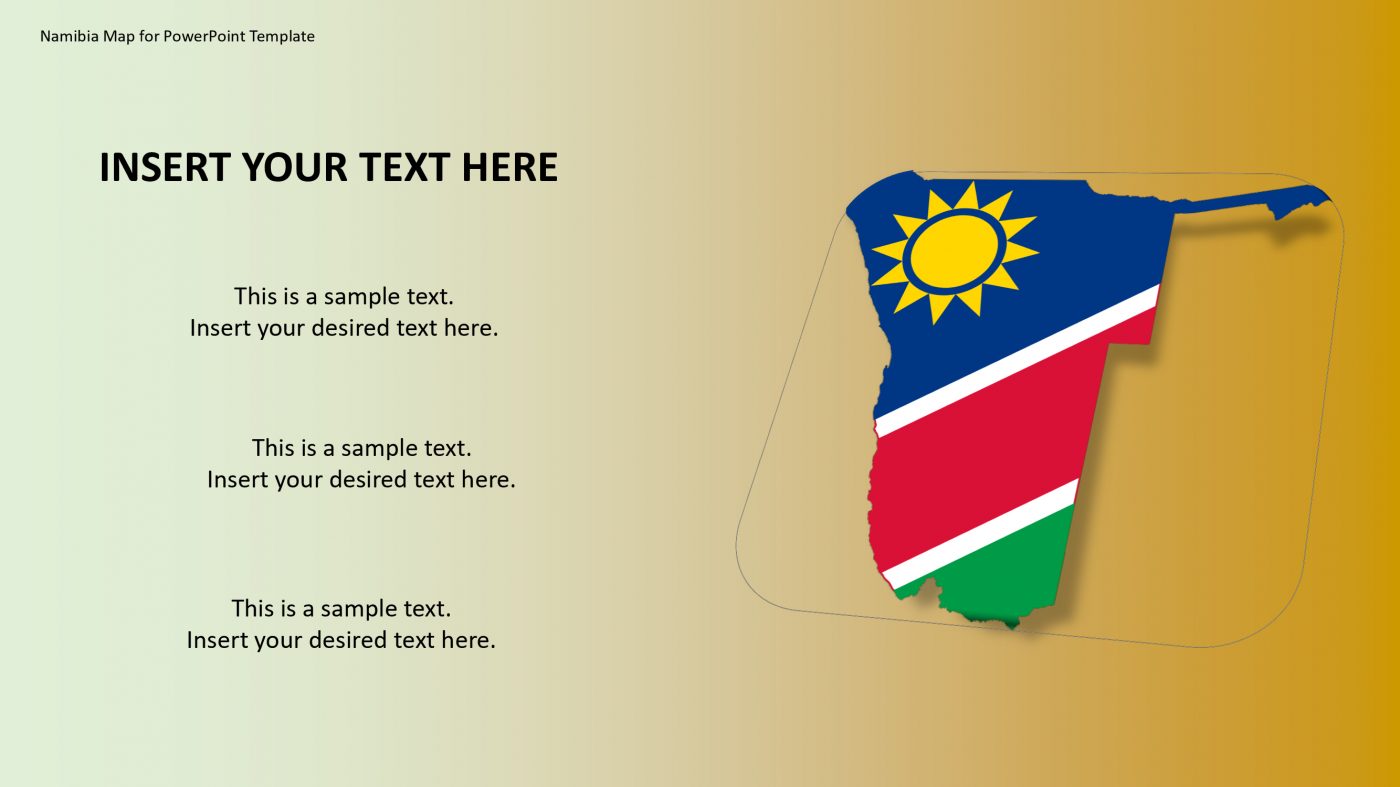 Namibia Map for PowerPoint Template

INSERT YOUR TEXT HERE

This is a sample text.
Insert your desired text here.

This is a sample text.
Insert your desired text here.

This is a sample text.
Insert your desired text here.